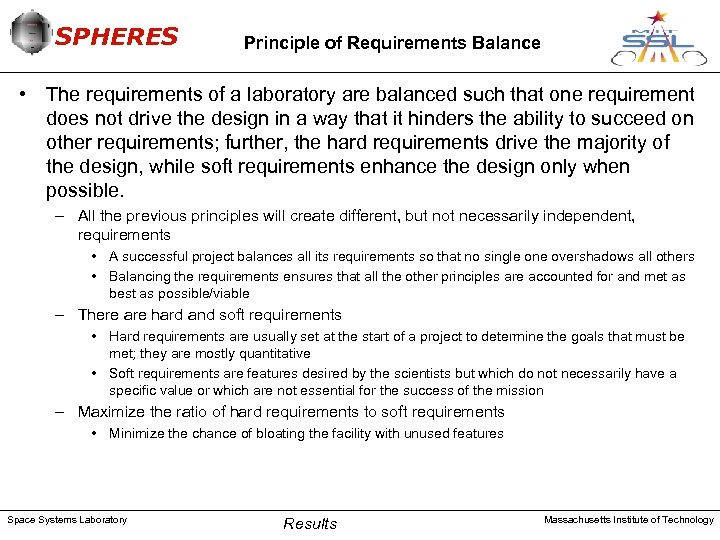 SPHERES

Principle of Requirements Balance

MIT SSL

• The requirements of a laboratory are balanced such that one requirement does not drive the design in a way that it hinders the ability to succeed on other requirements; further, the hard requirements drive the majority of the design, while soft requirements enhance the design only when possible.

– All the previous principles will create different, but not necessarily independent, requirements

• A successful project balances all its requirements so that no single one overshadows all others

• Balancing the requirements ensures that all the other principles are accounted for and met as best as possible/viable

– There are hard and soft requirements

• Hard requirements are usually set at the start of a project to determine the goals that must be met; they are mostly quantitative

• Soft requirements are features desired by the scientists but which do not necessarily have a specific value or which are not essential for the success of the mission

– Maximize the ratio of hard requirements to soft requirements

• Minimize the chance of bloating the facility with unused features

Space Systems Laboratory

Results

Massachusetts Institute of Technology